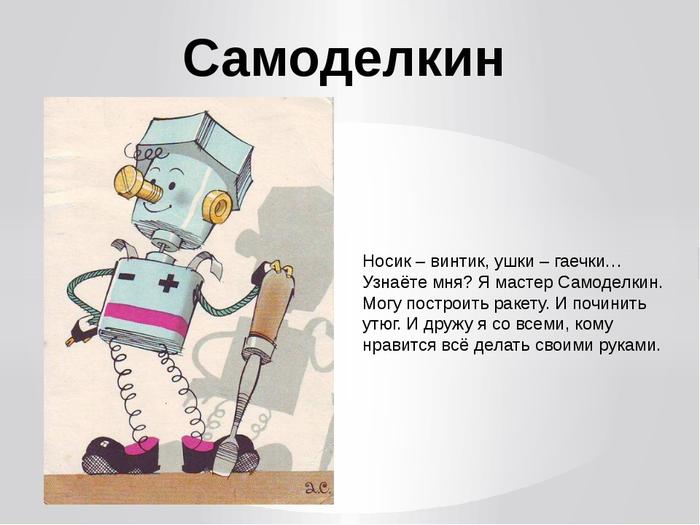 Самоделкин

Носик – винтик, ушки – гаечки… Узнаёте мня? Я мастер Самоделкин. Могу построить ракету. И починить утюг. И дружу я со всеми, кому нравится всё делать своими руками.

Э.С.